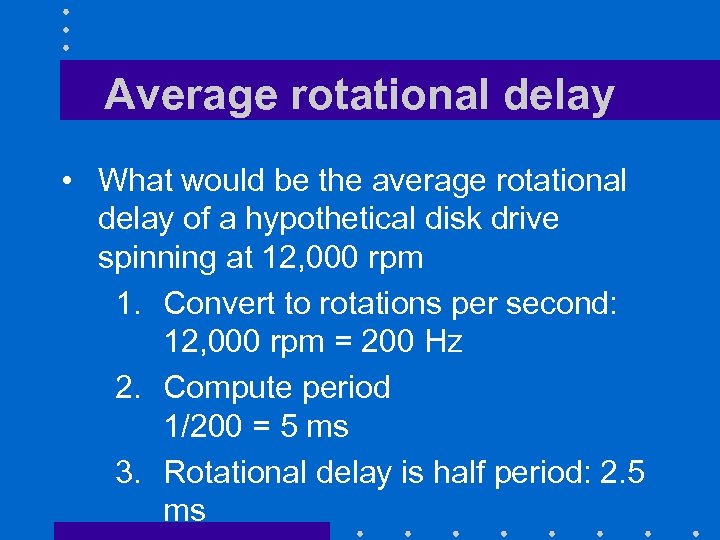 Average rotational delay

• What would be the average rotational delay of a hypothetical disk drive spinning at 12,000 rpm

1. Convert to rotations per second: 12,000 rpm = 200 Hz
2. Compute period 1/200 = 5 ms
3. Rotational delay is half period: 2.5 ms